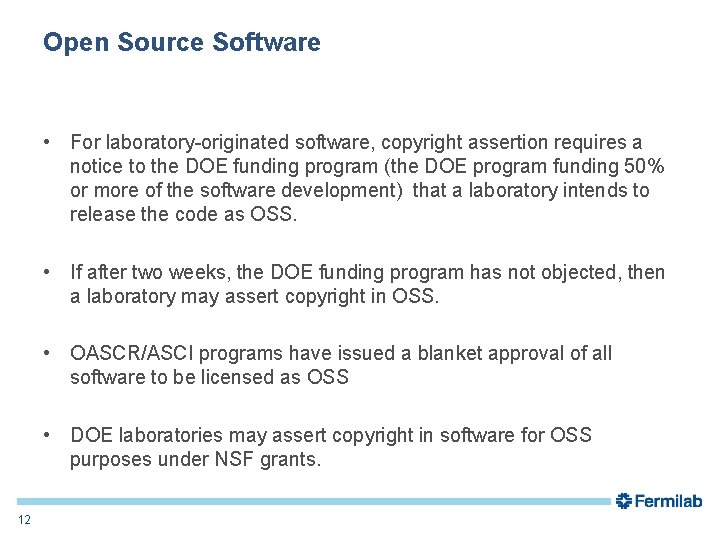 Open Source Software

• For laboratory-originated software, copyright assertion requires a notice to the DOE funding program (the DOE program funding 50% or more of the software development) that a laboratory intends to release the code as OSS.

• If after two weeks, the DOE funding program has not objected, then a laboratory may assert copyright in OSS.

• OASCR/ASCI programs have issued a blanket approval of all software to be licensed as OSS

• DOE laboratories may assert copyright in software for OSS purposes under NSF grants.

Fermilab

12